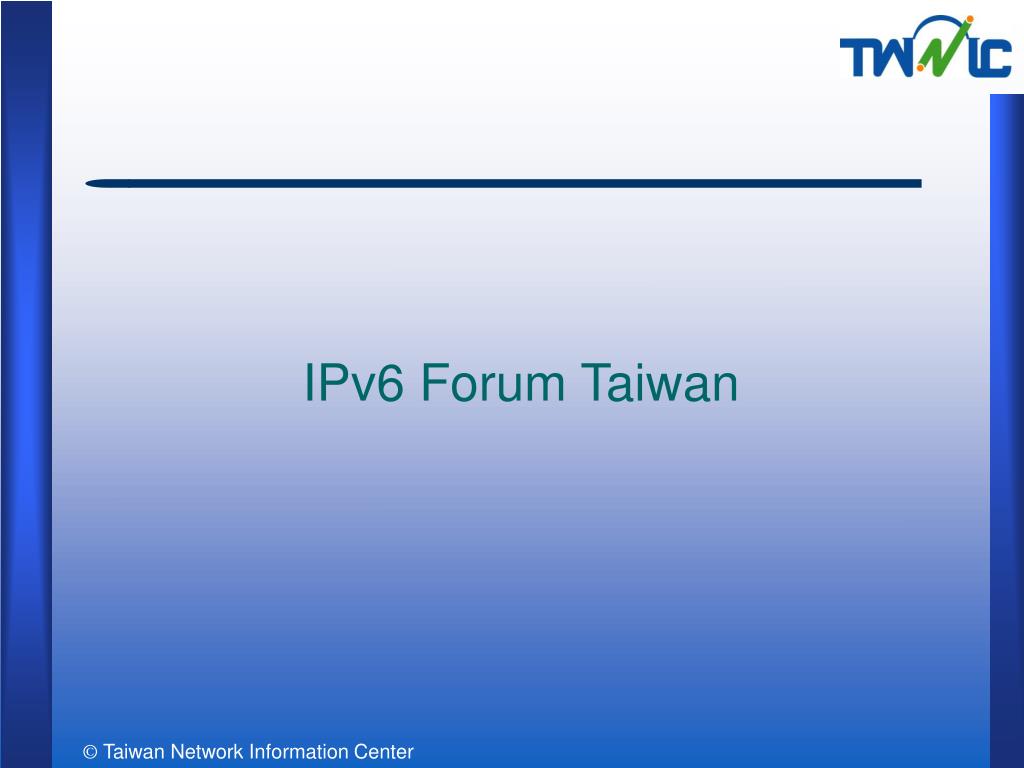 TWNIC

IPv6 Forum Taiwan

© Taiwan Network Information Center